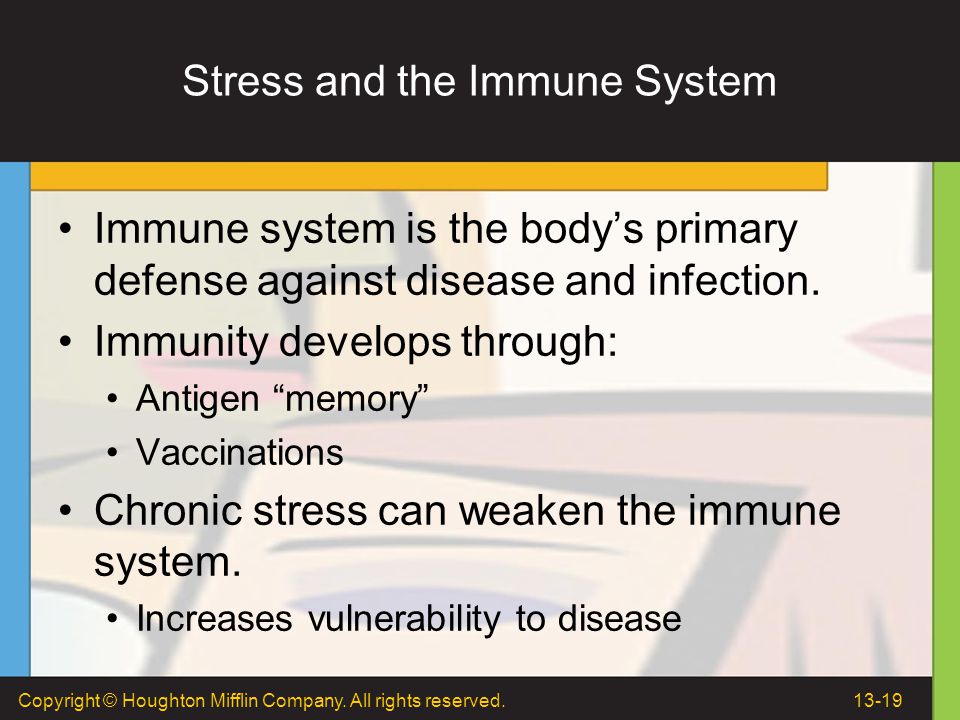 Stress and the Immune System

• Immune system is the body’s primary defense against disease and infection.
• Immunity develops through:
  • Antigen “memory”
  • Vaccinations
• Chronic stress can weaken the immune system.
  • Increases vulnerability to disease

Copyright © Houghton Mifflin Company. All rights reserved.

13-19